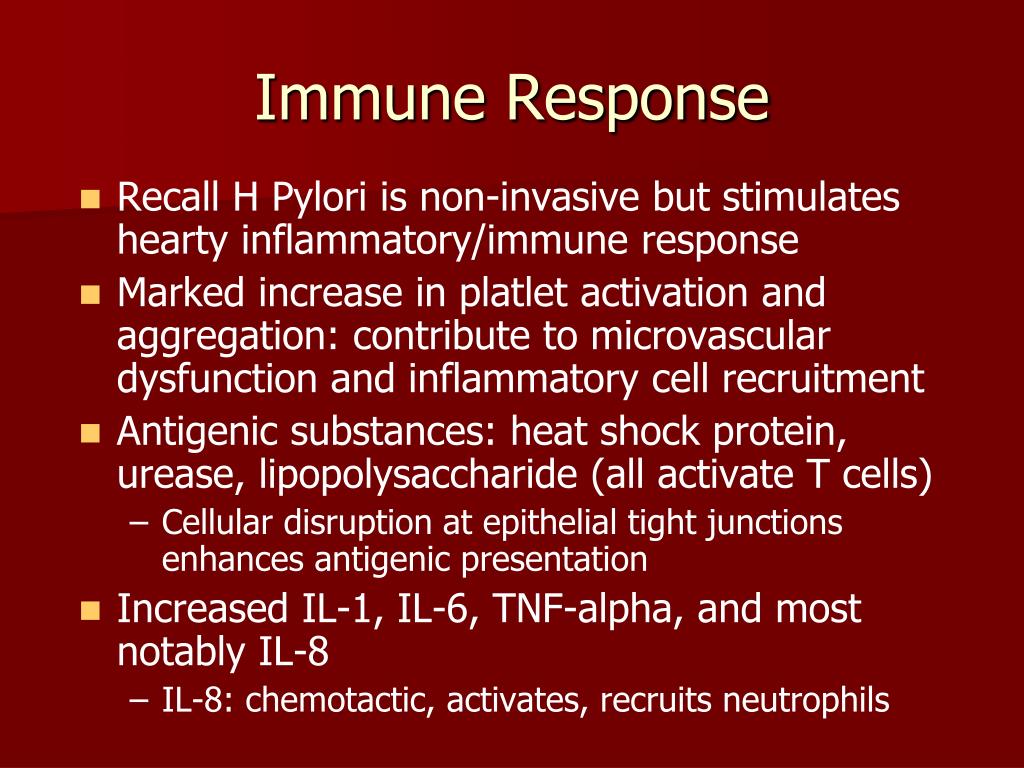 Immune Response

- Recall H Pylori is non-invasive but stimulates hearty inflammatory/immune response
- Marked increase in platlet activation and aggregation: contribute to microvascular dysfunction and inflammatory cell recruitment
- Antigenic substances: heat shock protein, urease, lipopolysaccharide (all activate T cells)
  – Cellular disruption at epithelial tight junctions enhances antigenic presentation
- Increased IL-1, IL-6, TNF-alpha, and most notably IL-8
  – IL-8: chemotactic, activates, recruits neutrophils